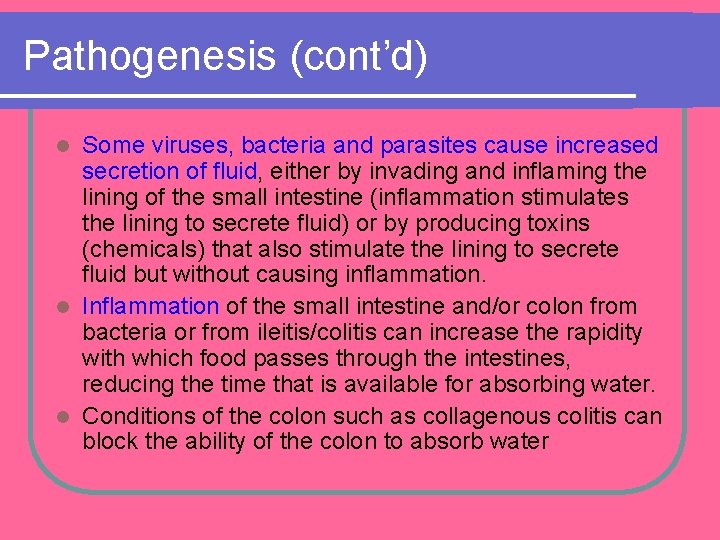 Pathogenesis (cont'd)

• Some viruses, bacteria and parasites cause increased secretion of fluid, either by invading and inflaming the lining of the small intestine (inflammation stimulates the lining to secrete fluid) or by producing toxins (chemicals) that also stimulate the lining to secrete fluid but without causing inflammation.
• Inflammation of the small intestine and/or colon from bacteria or from ileitis/colitis can increase the rapidity with which food passes through the intestines, reducing the time that is available for absorbing water.
• Conditions of the colon such as collagenous colitis can block the ability of the colon to absorb water